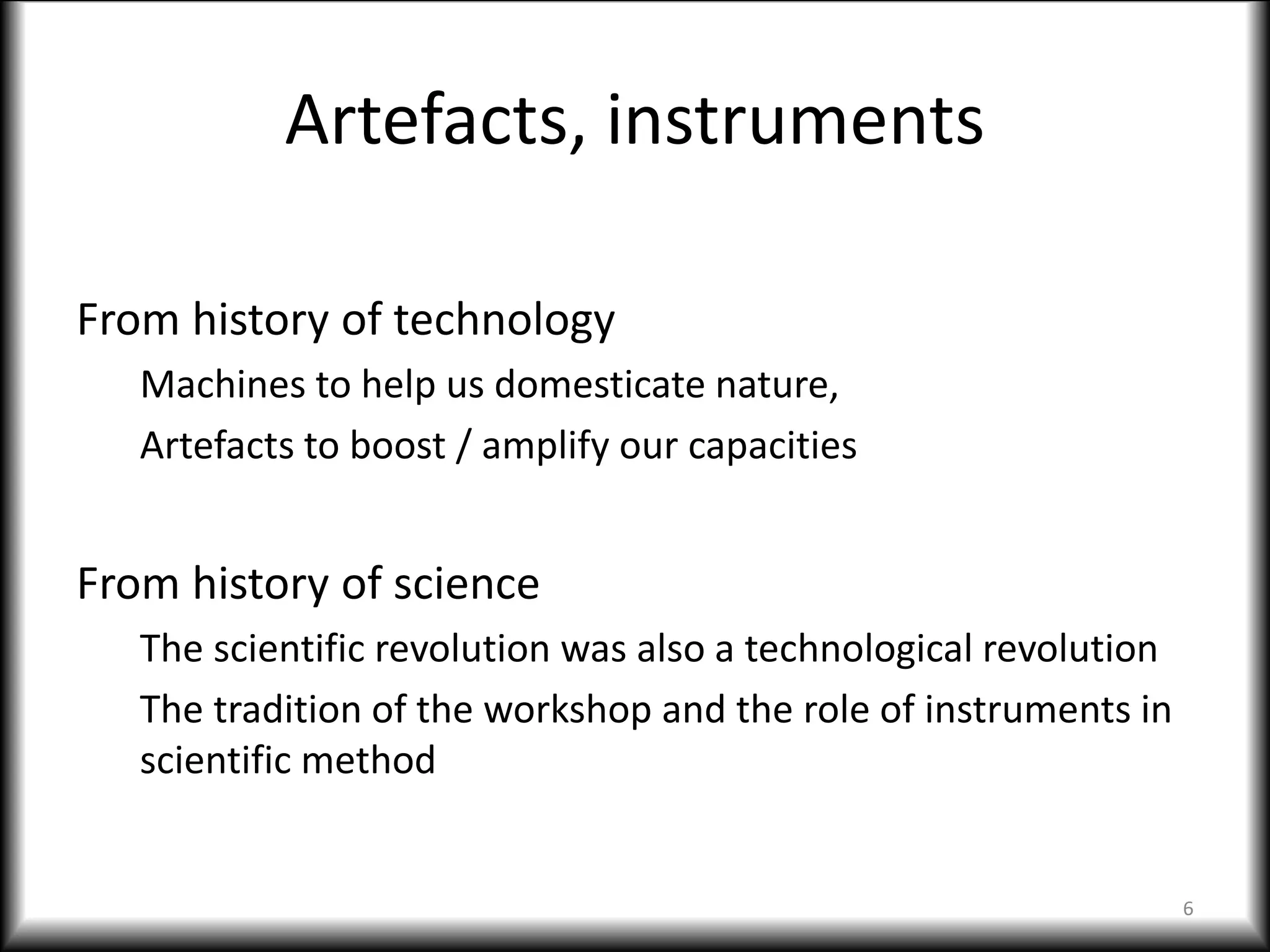 Artefacts, instruments

From history of technology

Machines to help us domesticate nature,

Artefacts to boost / amplify our capacities

From history of science

The scientific revolution was also a technological revolution

The tradition of the workshop and the role of instruments in scientific method

6